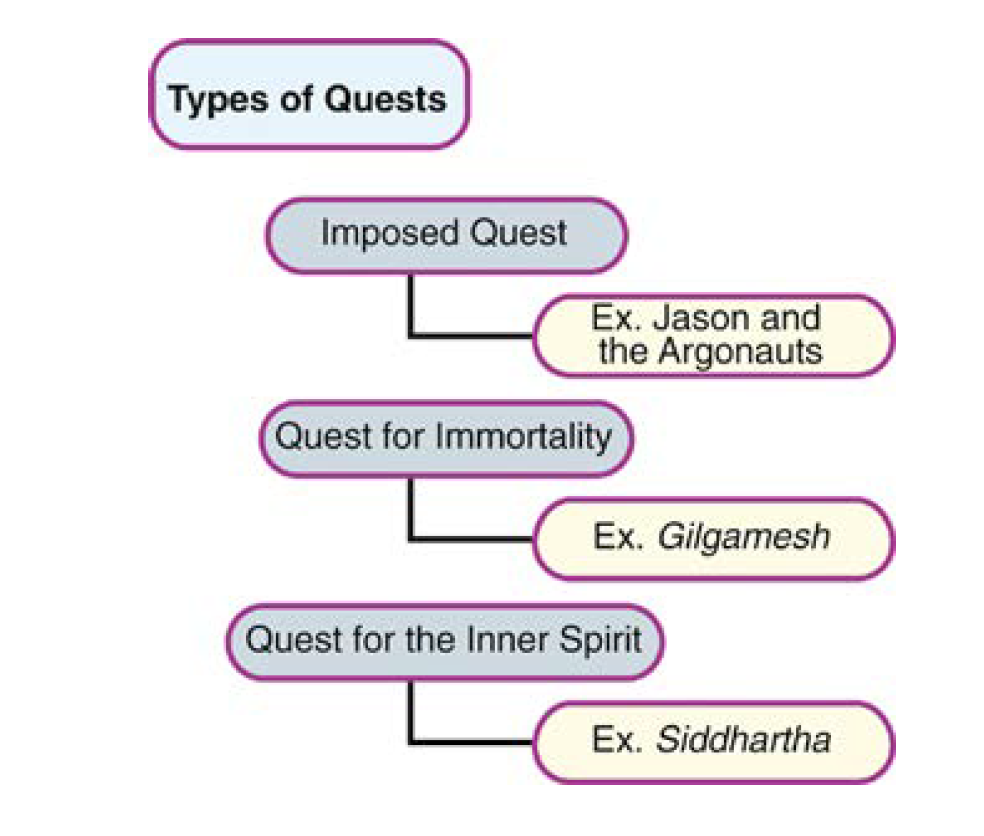 Types of Quests

Imposed Quest

Ex. Jason and the Argonauts

Quest for Immortality

Ex. Gilgamesh

Quest for the Inner Spirit

Ex. Siddhartha